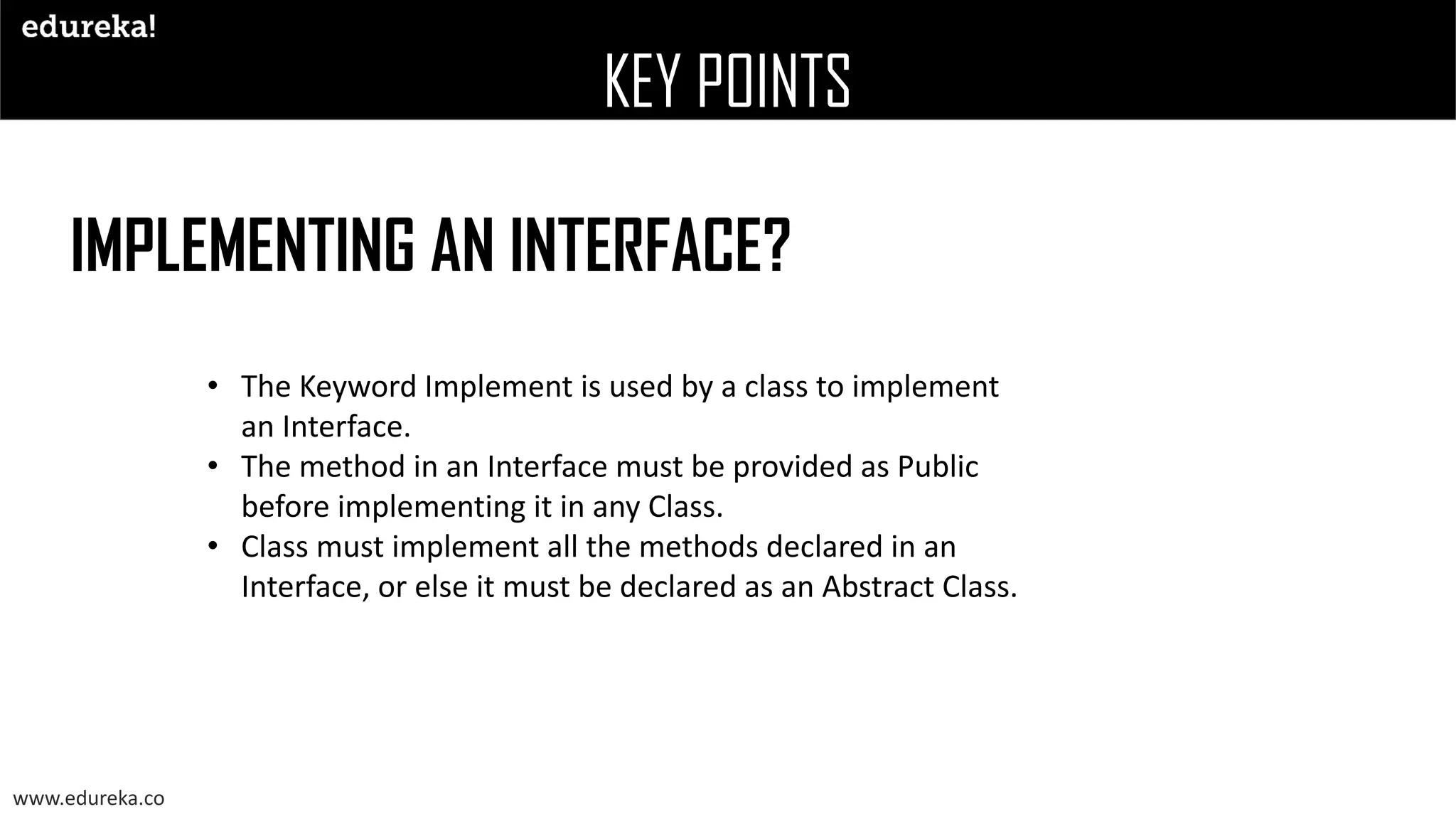 edureka!

KEY POINTS

IMPLEMENTING AN INTERFACE?

• The Keyword Implement is used by a class to implement an Interface.
• The method in an Interface must be provided as Public before implementing it in any Class.
• Class must implement all the methods declared in an Interface, or else it must be declared as an Abstract Class.

www.edureka.co